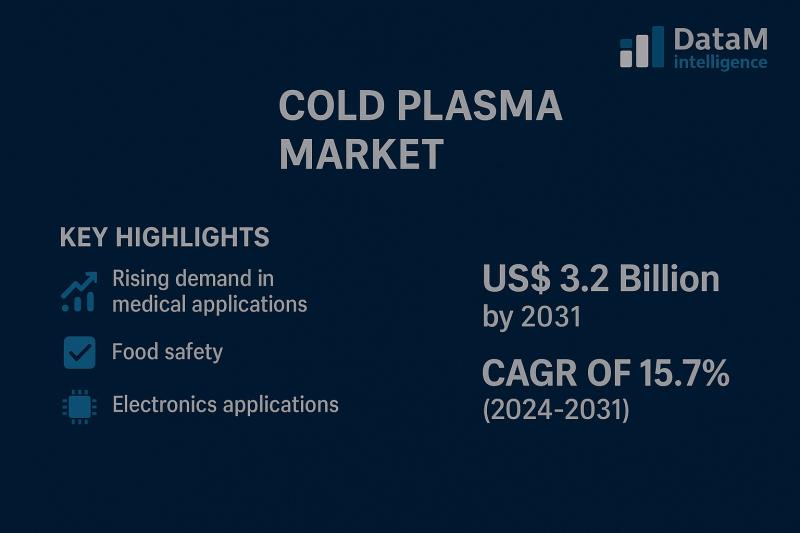 DataM intelligence

COLD PLASMA MARKET

KEY HIGHLIGHTS

Rising demand in medical applications

Food safety

Electronics applications

US$ 3.2 Billion by 2031

CAGR OF 15.7% (2024-2031)